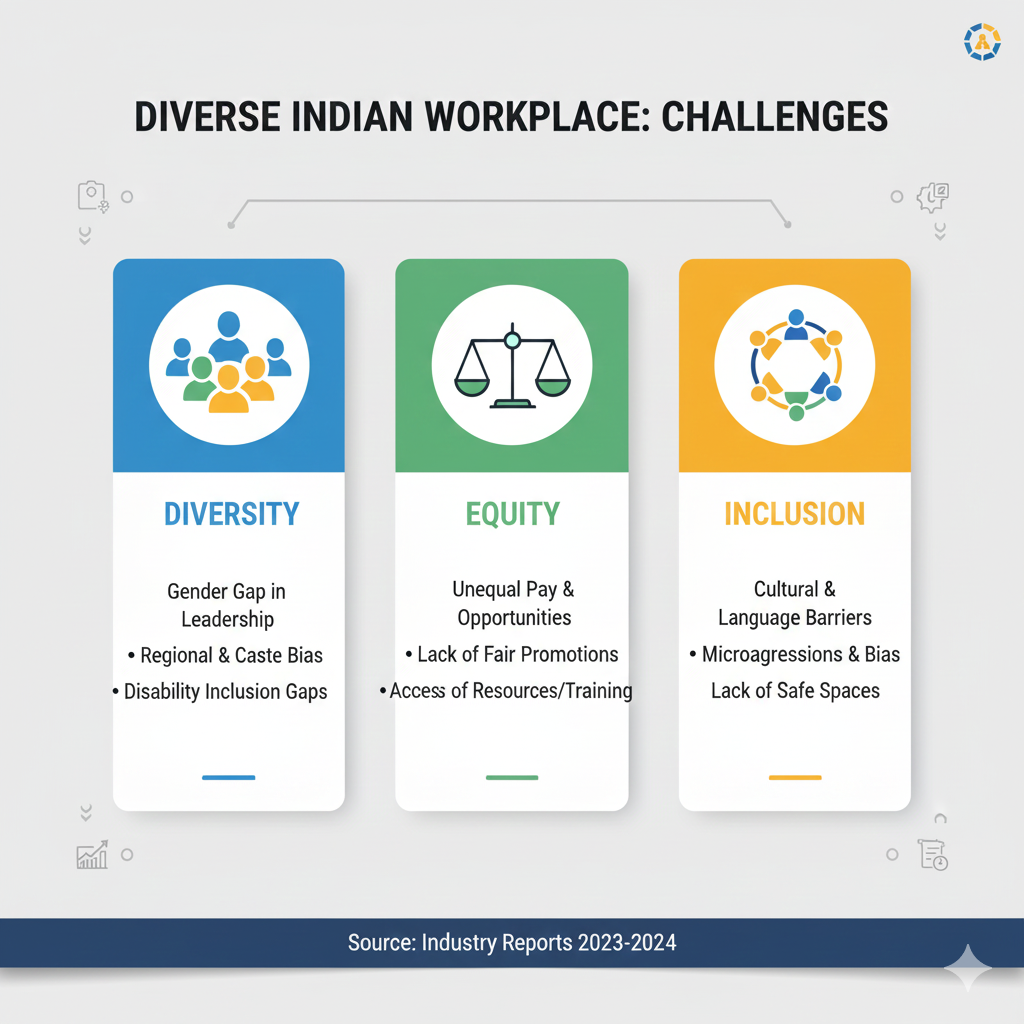 DIVERSE INDIAN WORKPLACE: CHALLENGES

DIVERSITY

Gender Gap in Leadership
• Regional & Caste Bias
• Disability Inclusion Gaps

EQUITY

Unequal Pay & Opportunities
• Lack of Fair Promotions
• Access of Resources/Training

INCLUSION

Cultural & Language Barriers
• Microagressions & Bias
Lack of Safe Spaces

Source: Industry Reports 2023-2024